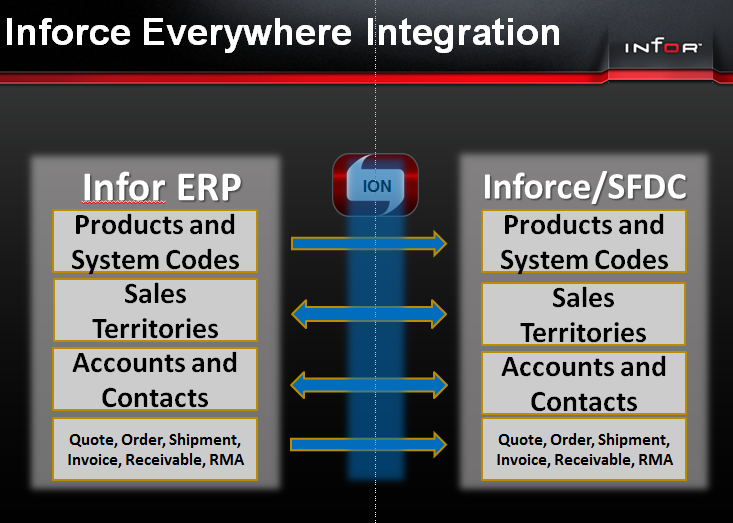 Inforce Everywhere Integration

INFOR

Infor ERP

Products and System Codes

Sales Territories

Accounts and Contacts

Quote, Order, Shipment, Invoice, Receivable, RMA

ION

Inforce/SFDC

Products and System Codes

Sales Territories

Accounts and Contacts

Quote, Order, Shipment, Invoice, Receivable, RMA